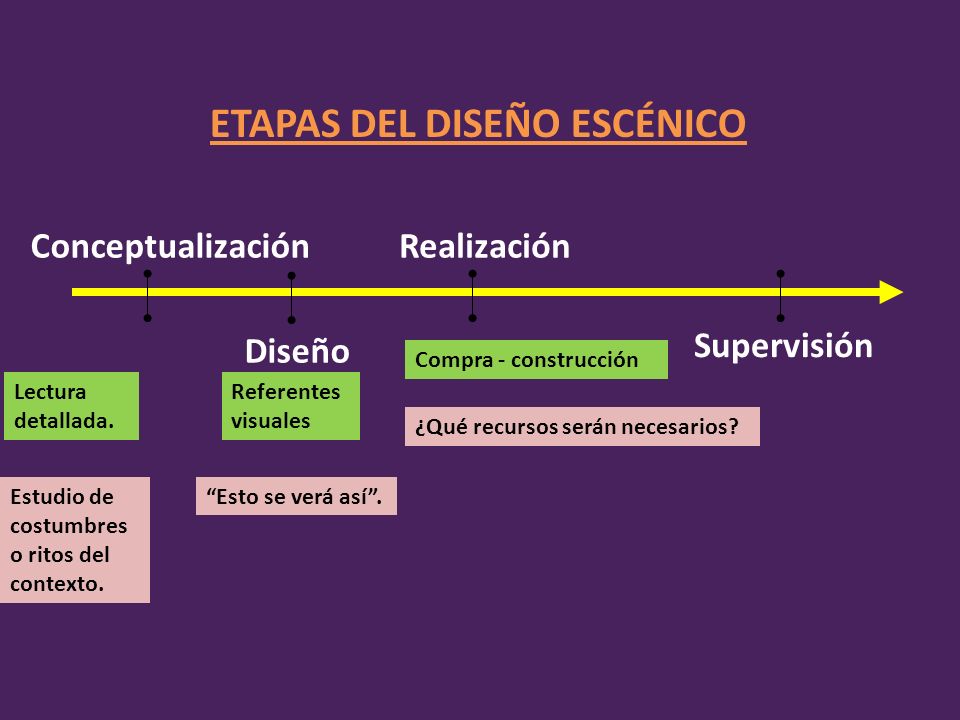 ETAPAS DEL DISEÑO ESCÉNICO

Conceptualización

Realización

Diseño

Supervisión

Lectura detallada.

Estudio de costumbres o ritos del contexto.

Referentes visuales

“Esto se verá así”.

Compra - construcción

¿Qué recursos serán necesarios?